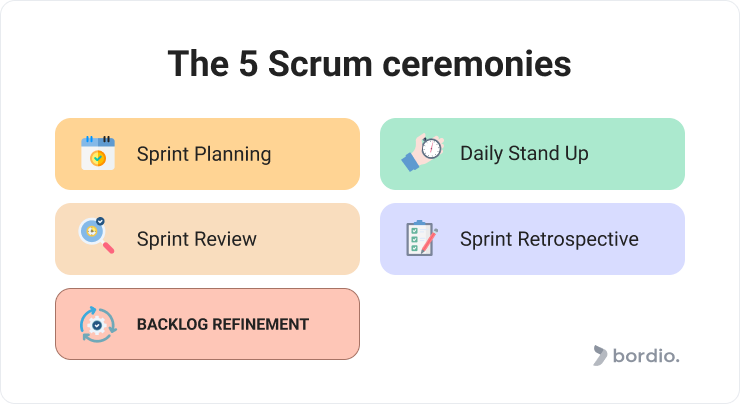 The 5 Scrum ceremonies

Sprint Planning

Daily Stand Up

Sprint Review

Sprint Retrospective

BACKLOG REFINEMENT

bordio.